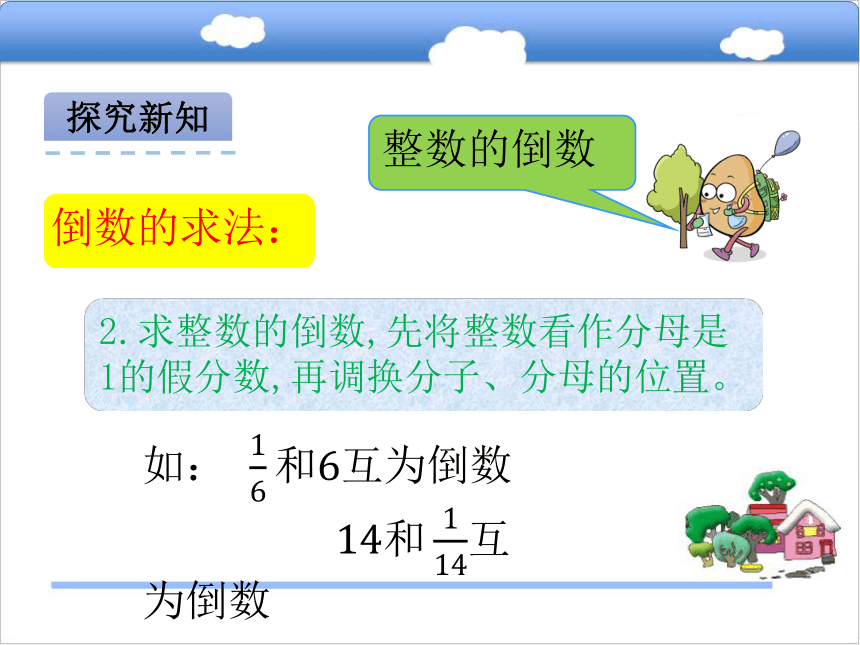 探究新知

整数的倒数

倒数的求法：

2. 求整数的倒数, 先将整数看作分母是1的假分数, 再调换分子、分母的位置。

如： $\frac{1}{6}$和6互为倒数

14和$\frac{1}{14}$互为倒数